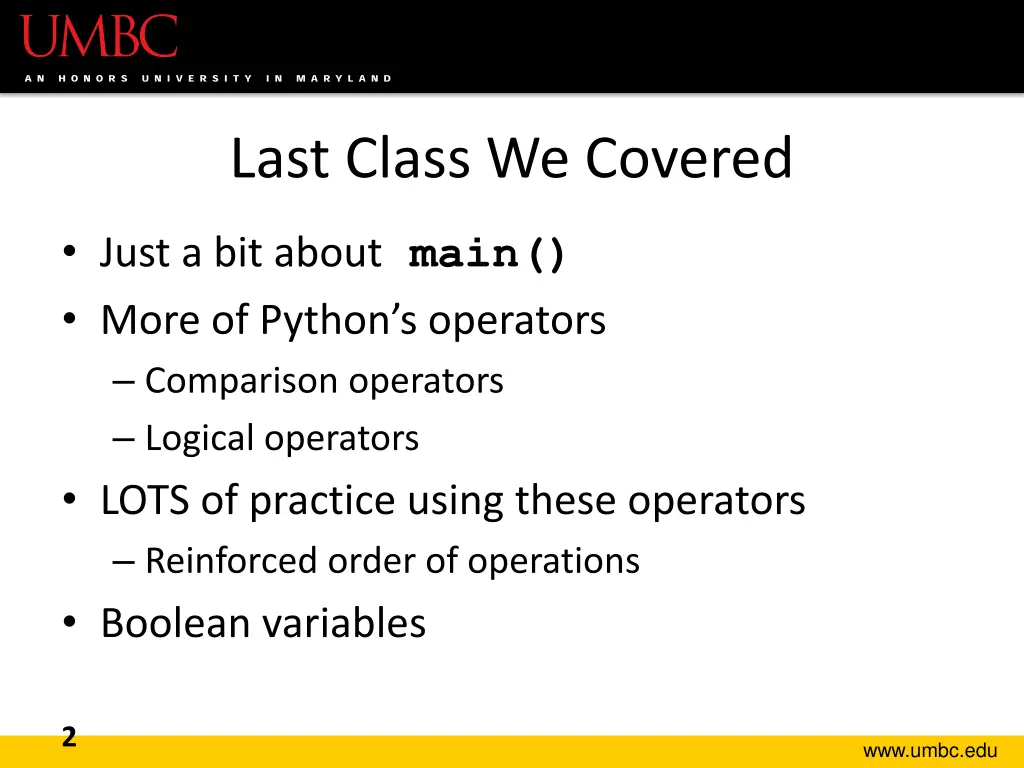 UMBC
AN HONORS UNIVERSITY IN MARYLAND

Last Class We Covered

• Just a bit about main()
• More of Python's operators
– Comparison operators
– Logical operators
• LOTS of practice using these operators
– Reinforced order of operations
• Boolean variables

2

www.umbc.edu